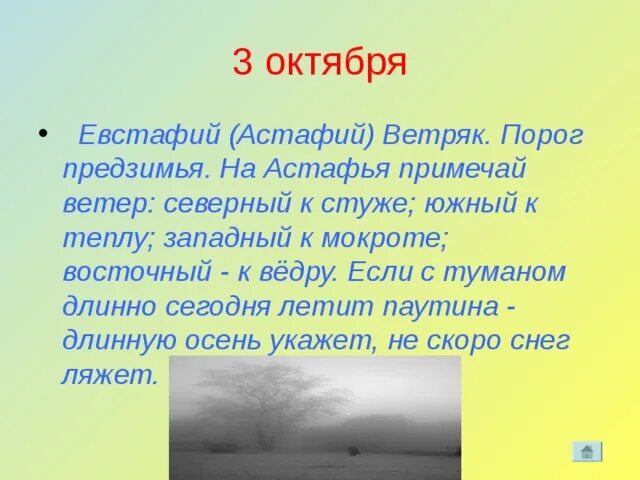 3 октября

• Евстафий (Астафий) Ветряк. Порог предзимья. На Астафья примечай ветер: северный к стуже; южный к теплу; западный к мокроте; восточный - к вёдру. Если с туманом длинно сегодня летит паутина - длинную осень укажет, не скоро снег ляжет.